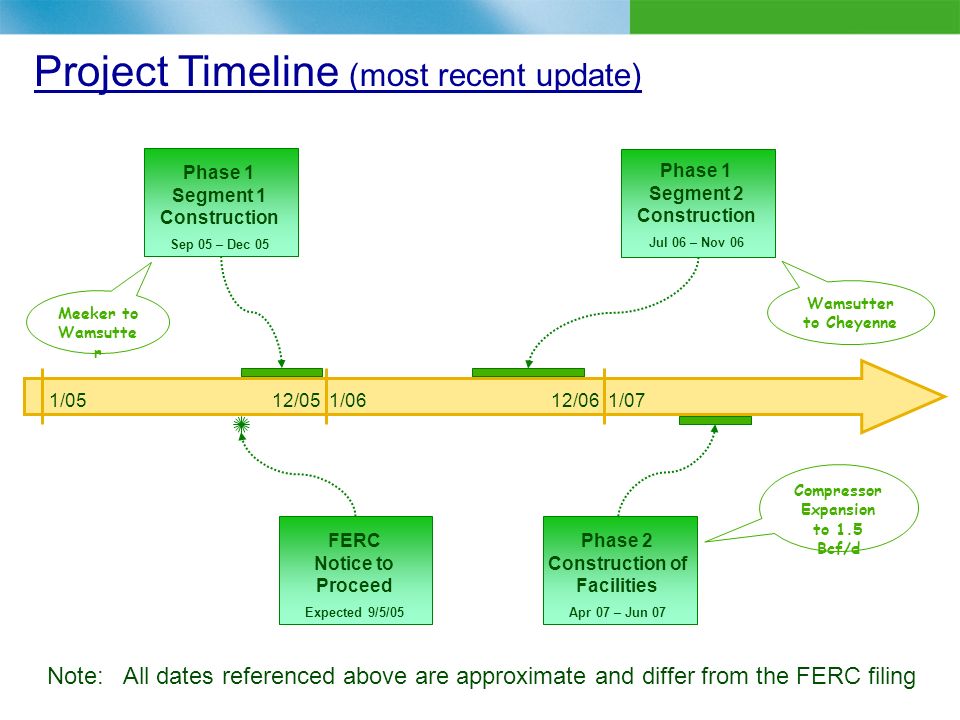 Project Timeline (most recent update)

Phase 1 Segment 1 Construction
Sep 05 – Dec 05

Phase 1 Segment 2 Construction
Jul 06 – Nov 06

Meeker to Wamsutter

Wamsutter to Cheyenne

1/05 12/05 1/06 12/06 1/07

FERC Notice to Proceed
Expected 9/5/05

Phase 2 Construction of Facilities
Apr 07 – Jun 07

Compressor Expansion to 1.5 Bcf/d

Note: All dates referenced above are approximate and differ from the FERC filing